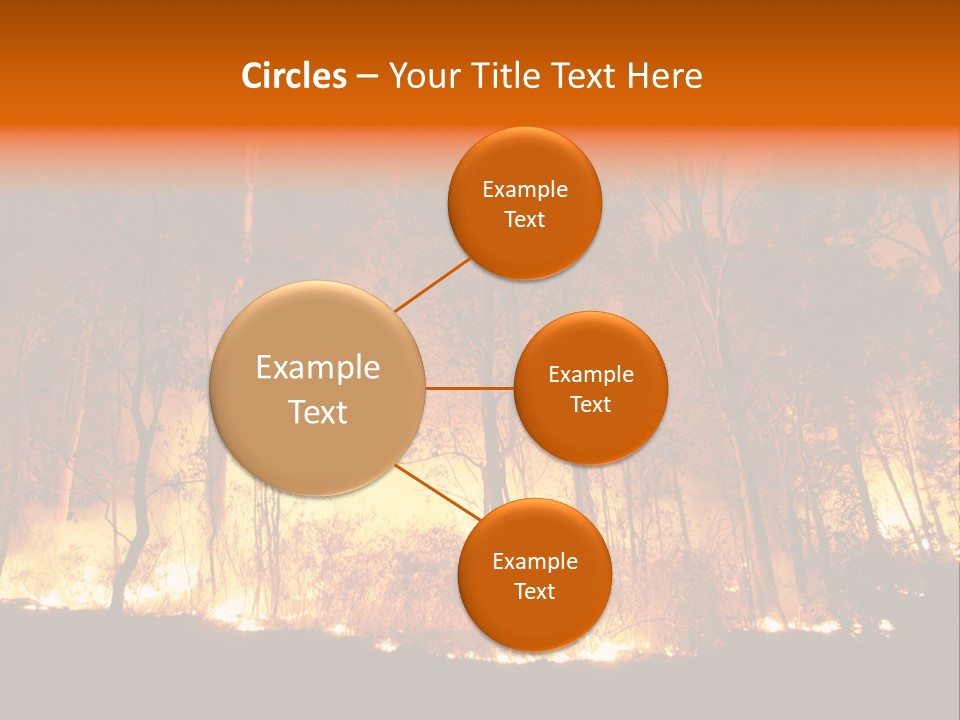 Circles – Your Title Text Here

Example Text

Example Text

Example Text

Example Text